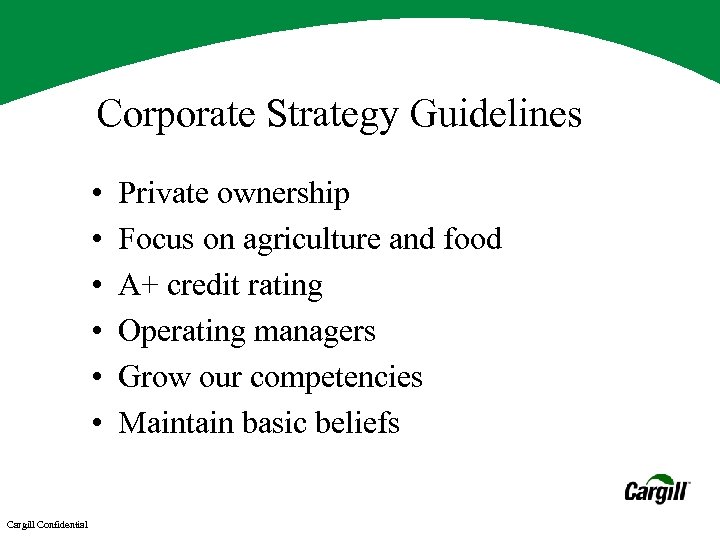 Corporate Strategy Guidelines

• Private ownership
• Focus on agriculture and food
• A+ credit rating
• Operating managers
• Grow our competencies
• Maintain basic beliefs

Cargill

Cargill Confidential